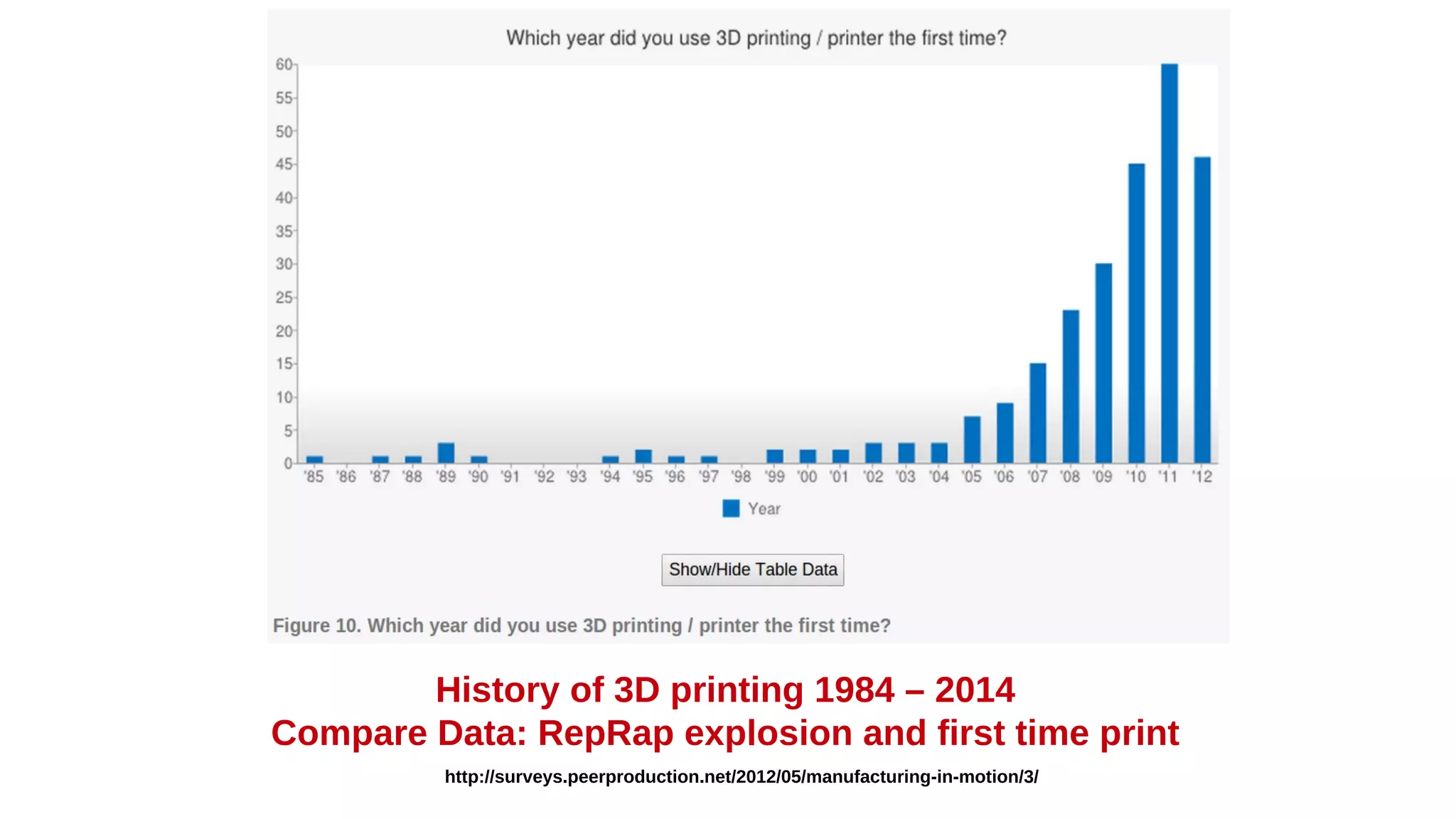 Which year did you use 3D printing / printer the first time?

60
55
50
45
40
35
30
25
20
15
10
5
0

'85 '86 '87 '88 '89 '90 '91 '92 '93 '94 '95 '96 '97 '98 '99 '00 '01 '02 '03 '04 '05 '06 '07 '08 '09 '10 '11 '12

Year

Show/Hide Table Data

Figure 10. Which year did you use 3D printing / printer the first time?

History of 3D printing 1984 – 2014
Compare Data: RepRap explosion and first time print

http://surveys.peerproduction.net/2012/05/manufacturing-in-motion/3/